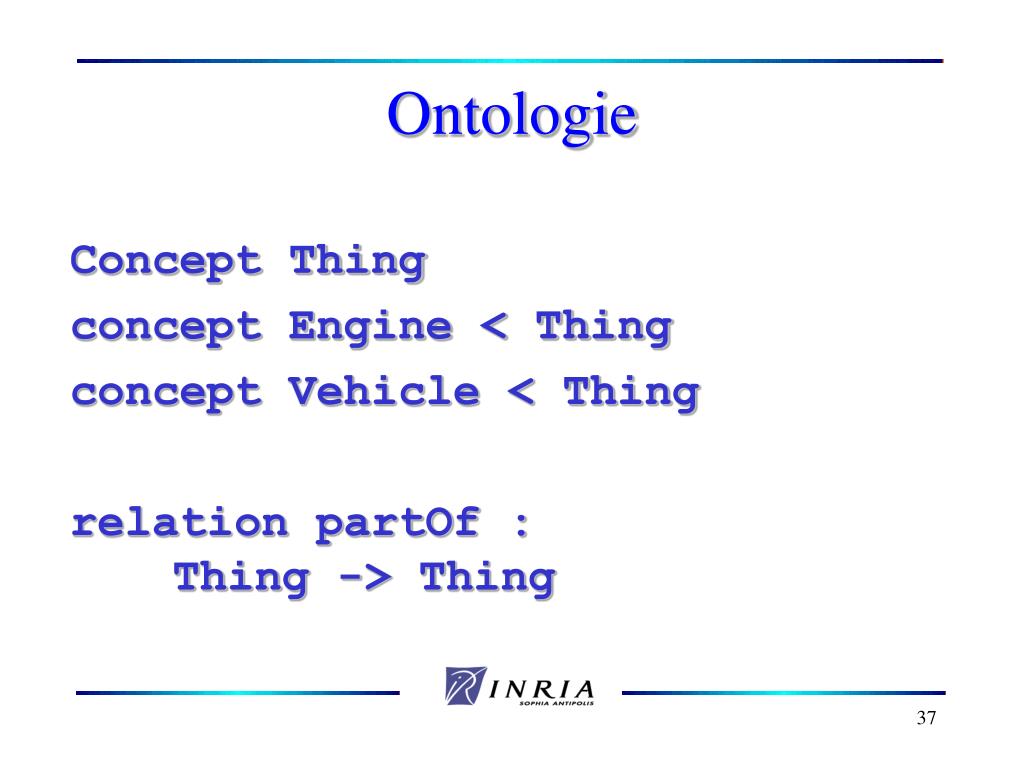 Ontologie

Concept Thing
concept Engine < Thing
concept Vehicle < Thing

relation partOf :
Thing -> Thing

INRIA
SOPHIA ANTIPOLIS

37